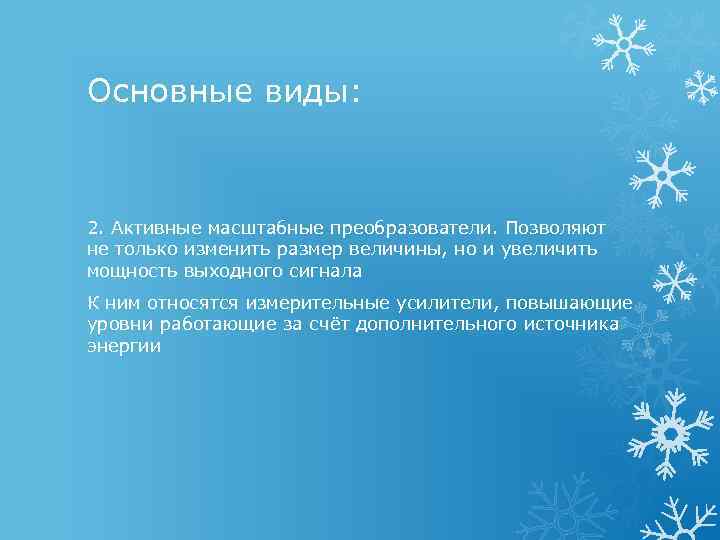 Основные виды:

2. Активные масштабные преобразователи. Позволяют не только изменить размер величины, но и увеличить мощность выходного сигнала

К ним относятся измерительные усилители, повышающие уровни работающие за счёт дополнительного источника энергии